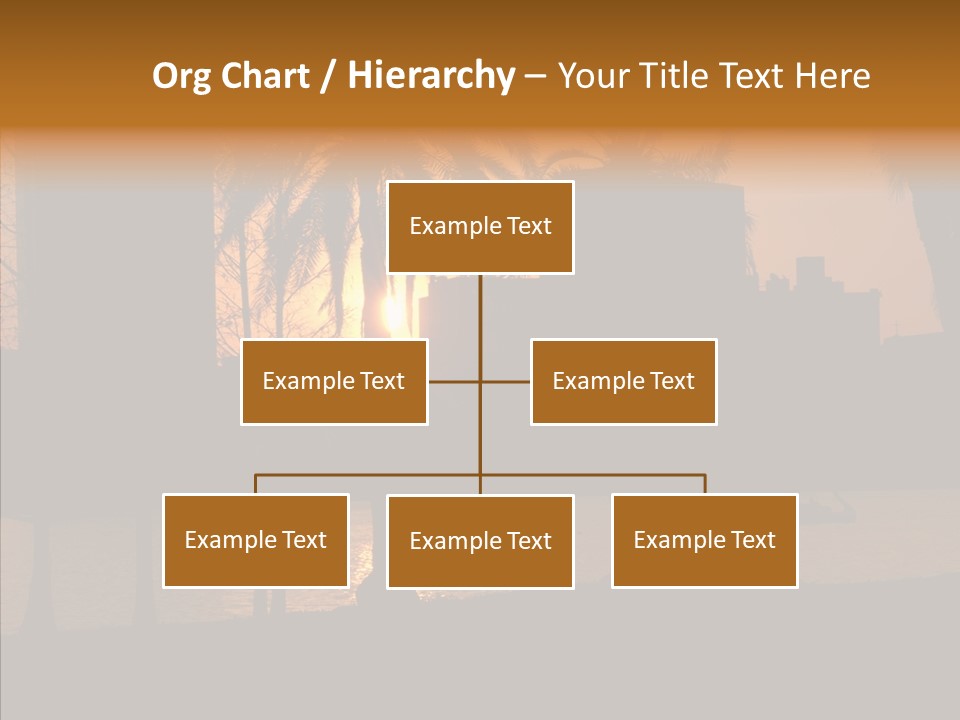 Org Chart / Hierarchy – Your Title Text Here

Example Text

Example Text

Example Text

Example Text

Example Text

Example Text